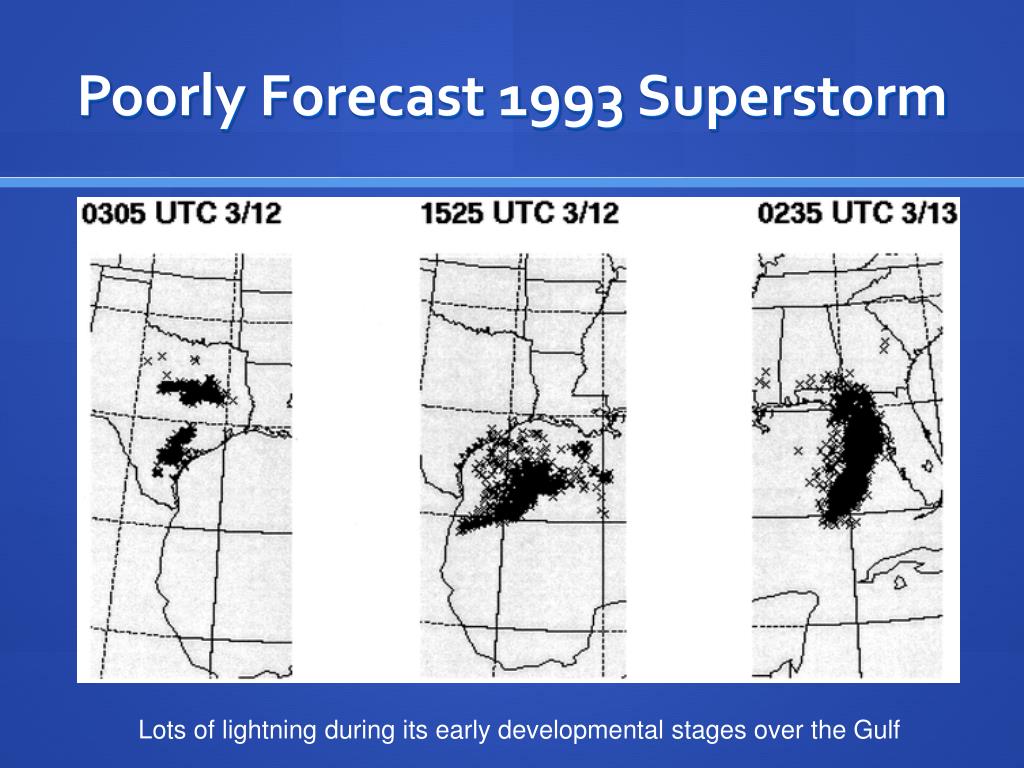 Poorly Forecast 1993 Superstorm

0305 UTC 3/12

1525 UTC 3/12

0235 UTC 3/13

Lots of lightning during its early developmental stages over the Gulf